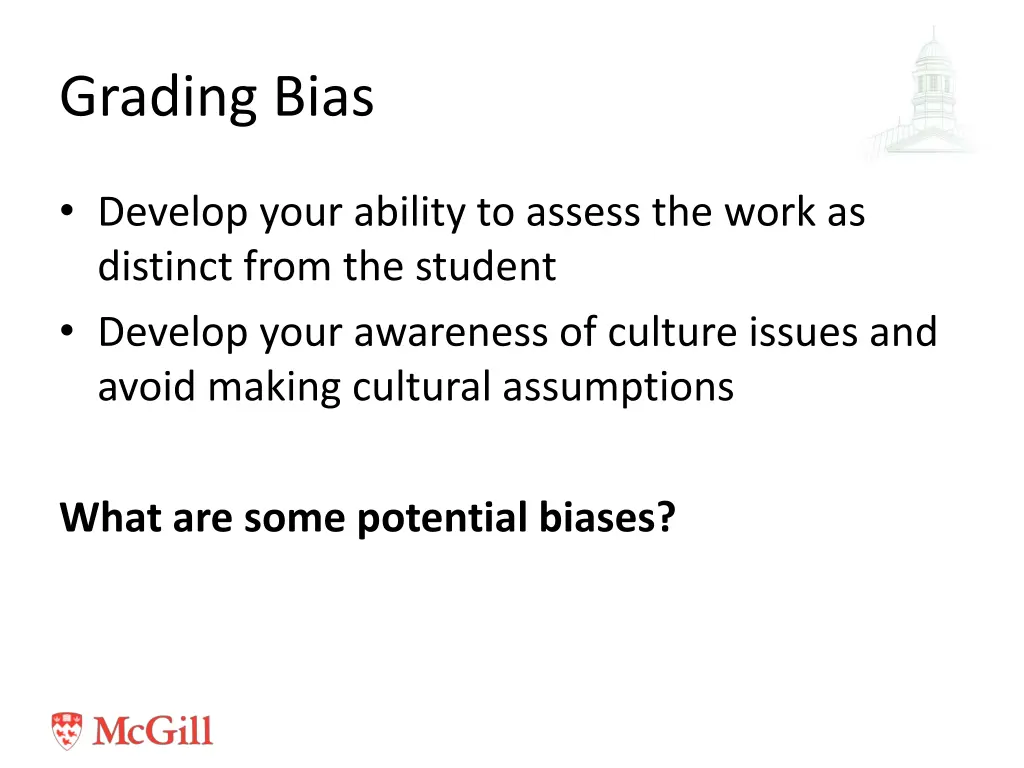 Grading Bias

• Develop your ability to assess the work as distinct from the student
• Develop your awareness of culture issues and avoid making cultural assumptions

What are some potential biases?

McGill